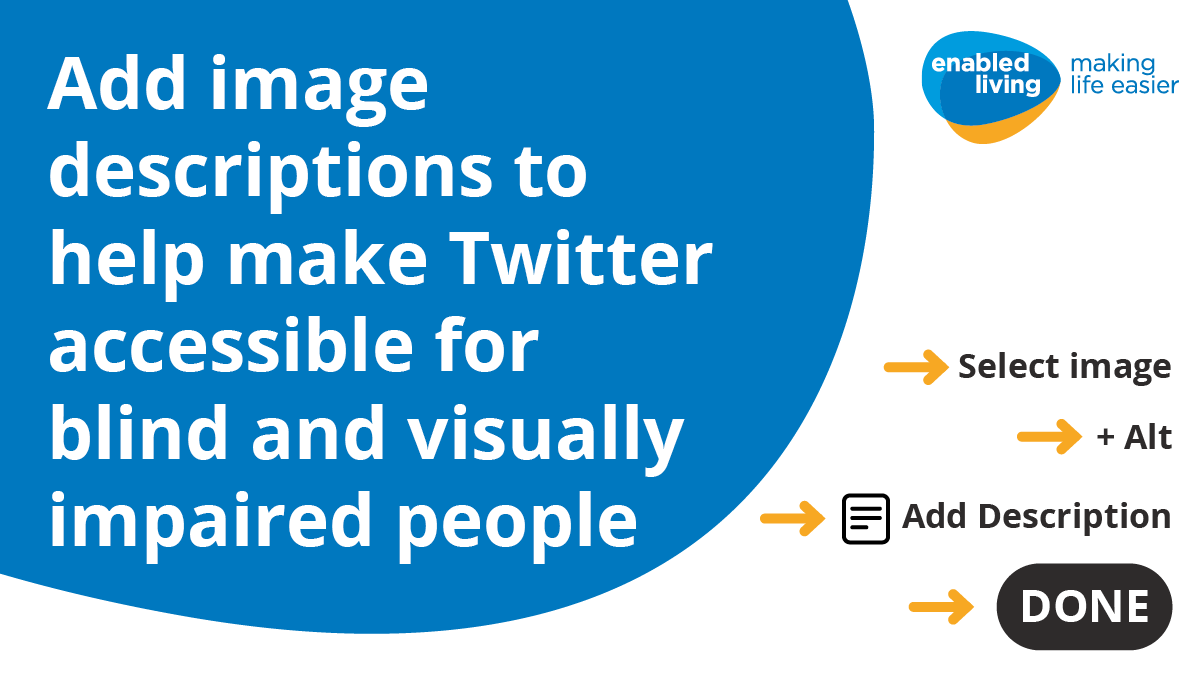 Add image descriptions to help make Twitter accessible for blind and visually impaired people

enabled living
making life easier

Select image

+ Alt

Add Description

DONE